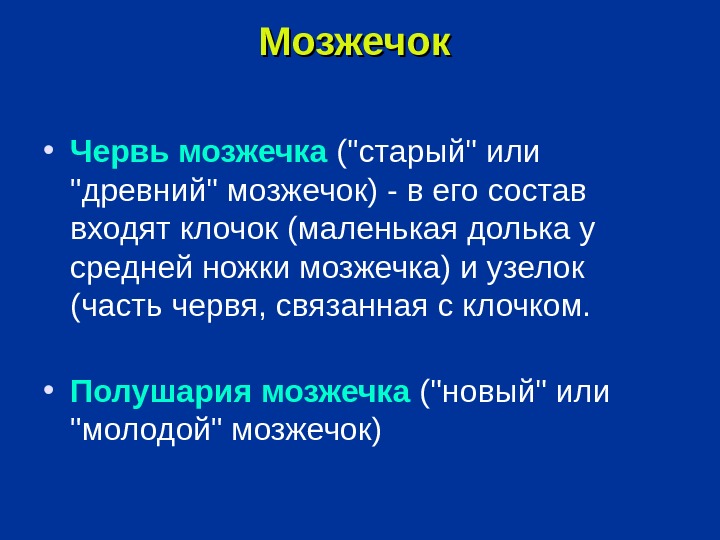 Мозжечок

• Червь мозжечка ("старый" или "древний" мозжечок) - в его состав входят клочок (маленькая долька у средней ножки мозжечка) и узелок (часть червя, связанная с клочком.

• Полушария мозжечка ("новый" или "молодой" мозжечок)